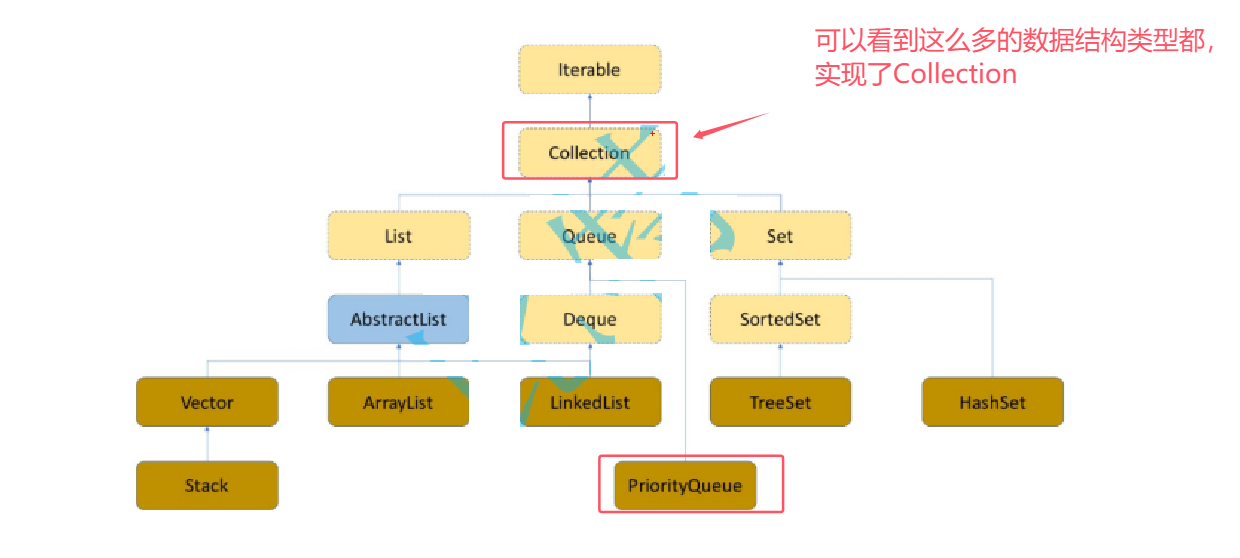 可以看到这么多的数据结构类型都，实现了Collection

Iterable

Collection

List

Queue

Set

AbstractList

Deque

SortedSet

Vector

ArrayList

LinkedList

TreeSet

HashSet

Stack

PriorityQueue